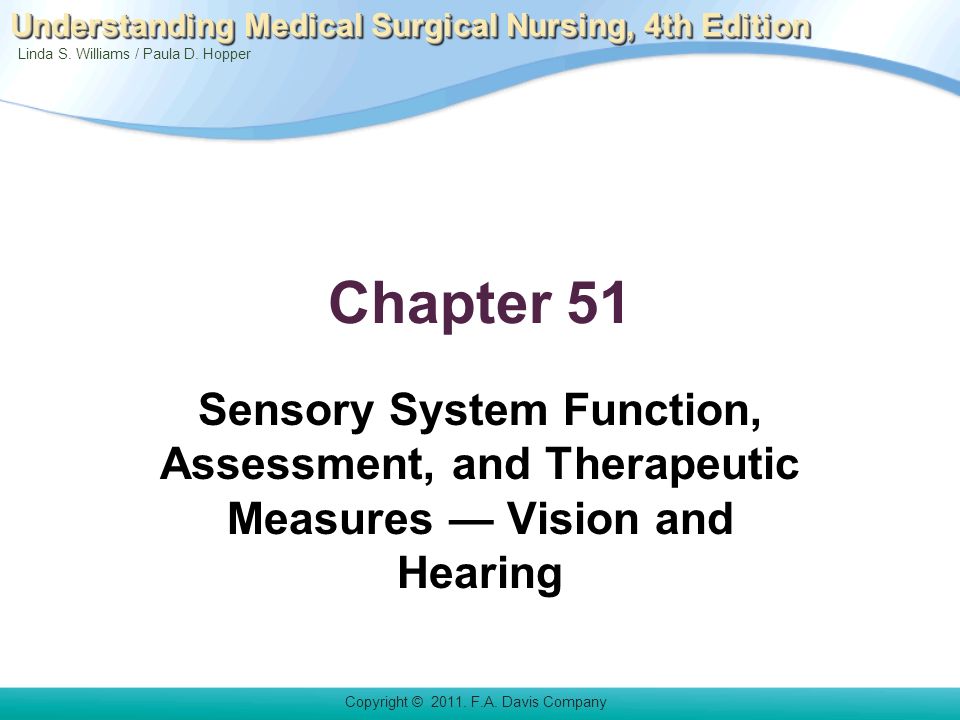 Understanding Medical Surgical Nursing, 4th Edition
Linda S. Williams / Paula D. Hopper

Chapter 51

Sensory System Function, Assessment, and Therapeutic Measures — Vision and Hearing

Copyright © 2011. F.A. Davis Company